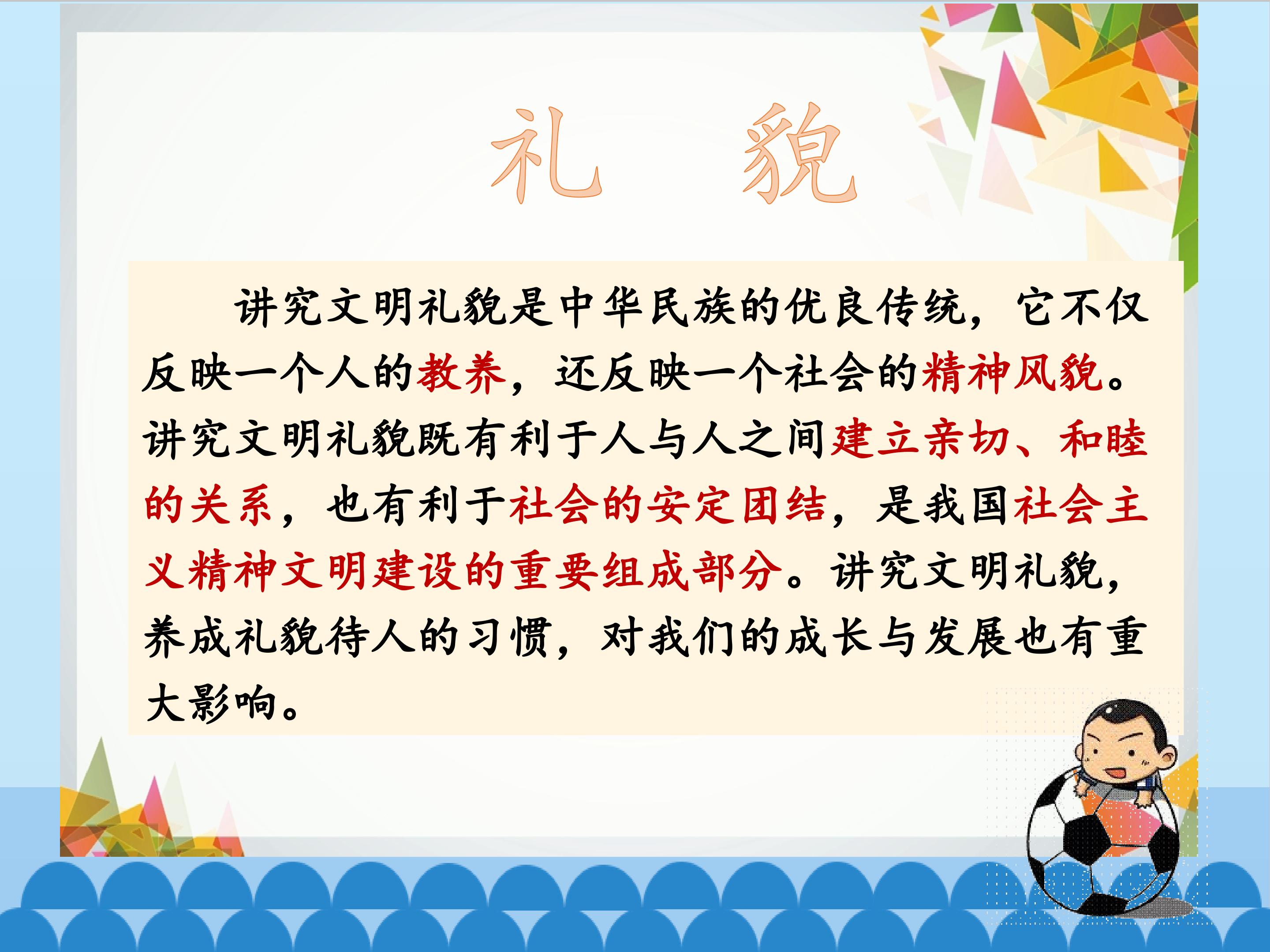 礼　貌

讲究文明礼貌是中华民族的优良传统，它不仅反映一个人的教养，还反映一个社会的精神风貌。讲究文明礼貌既有利于人与人之间建立亲切、和睦的关系，也有利于社会的安定团结，是我国社会主义精神文明建设的重要组成部分。讲究文明礼貌，养成礼貌待人的习惯，对我们的成长与发展也有重大影响。